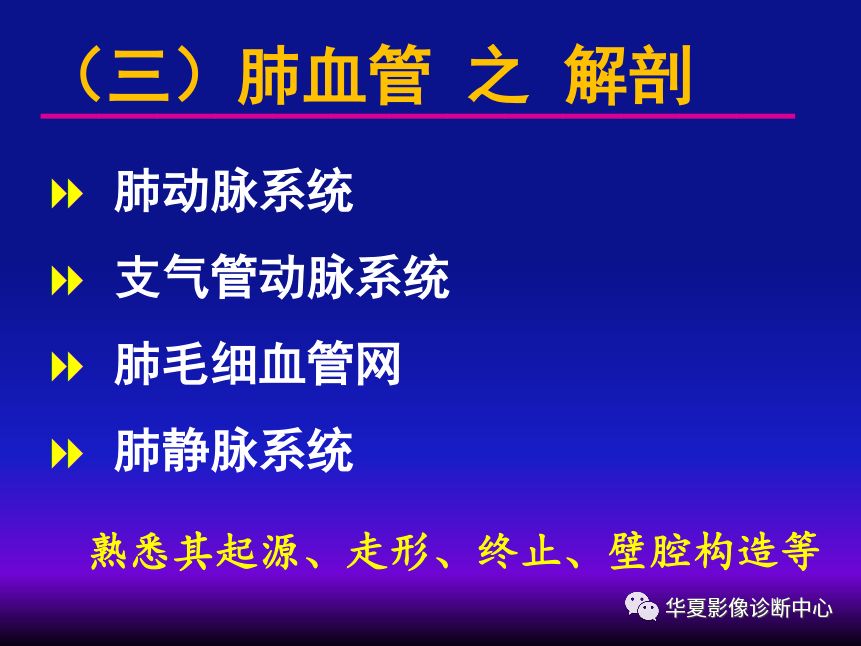 （三）肺血管 之 解剖

肺动脉系统

支气管动脉系统

肺毛细血管网

肺静脉系统

熟悉其起源、走形、终止、壁腔构造等

华夏影像诊断中心